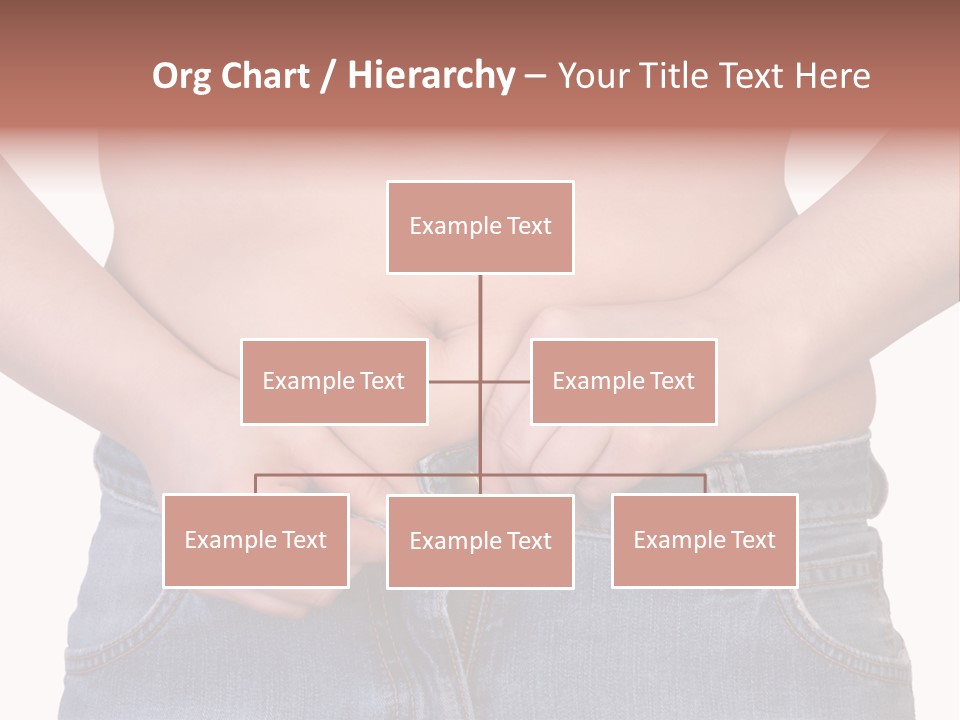 Org Chart / Hierarchy – Your Title Text Here

Example Text

Example Text

Example Text

Example Text

Example Text

Example Text